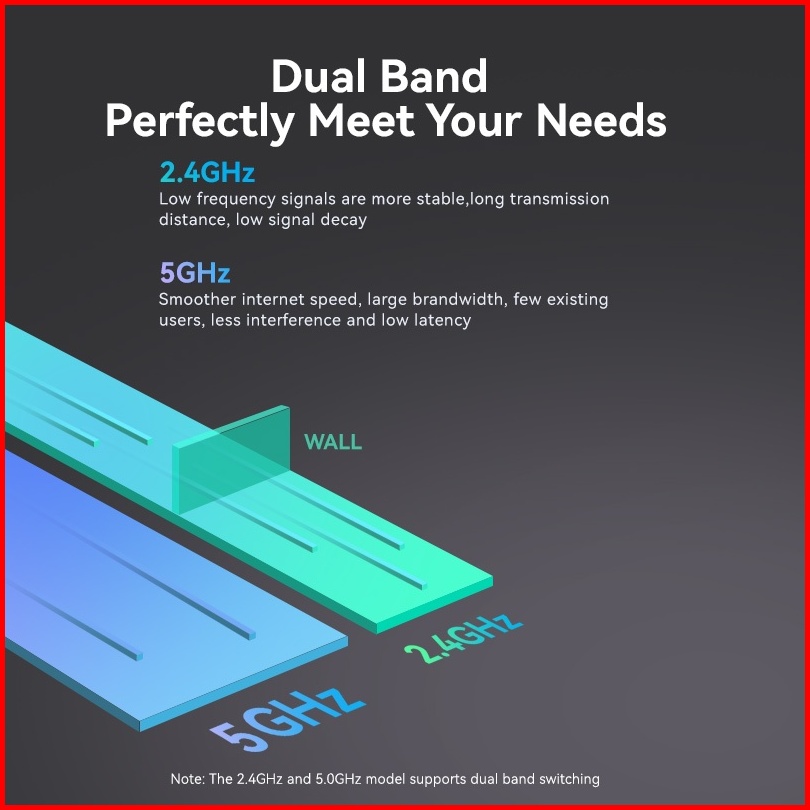 Dual Band
Perfectly Meet Your Needs

2.4GHz
Low frequency signals are more stable,long transmission distance, low signal decay

5GHz
Smoother internet speed, large brandwidth, few existing users, less interference and low latency

WALL

2.4GHz

5GHz

Note: The 2.4GHz and 5.0GHz model supports dual band switching